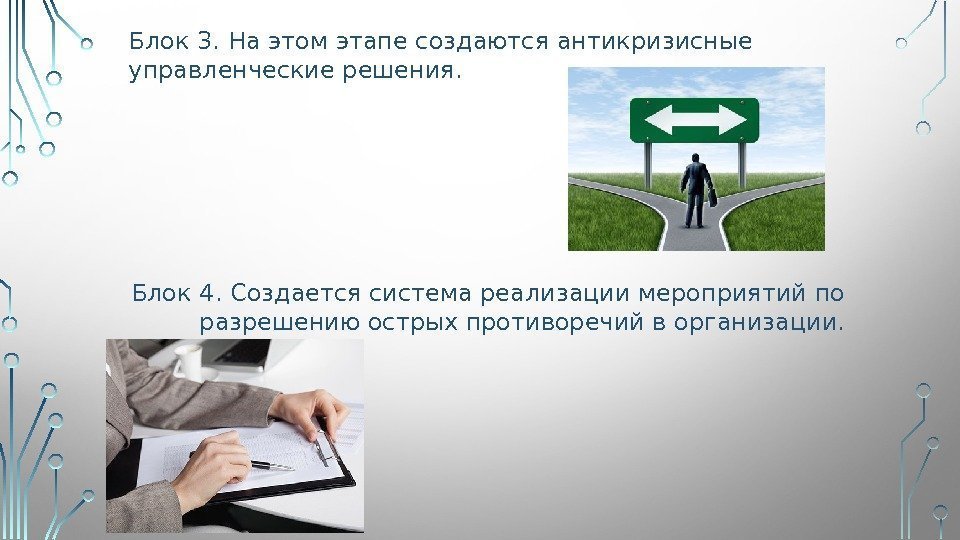 Блок 3. На этом этапе создаются антикризисные управленческие решения.

Блок 4. Создается система реализации мероприятий по разрешению острых противоречий в организации.